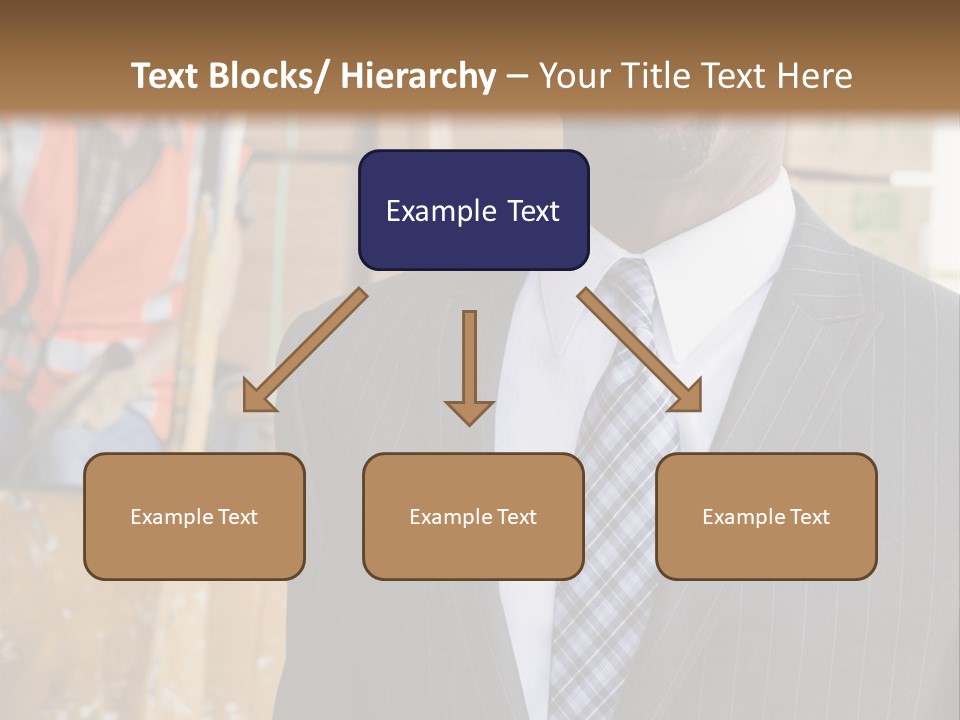 Text Blocks/ Hierarchy – Your Title Text Here

Example Text

Example Text

Example Text

Example Text